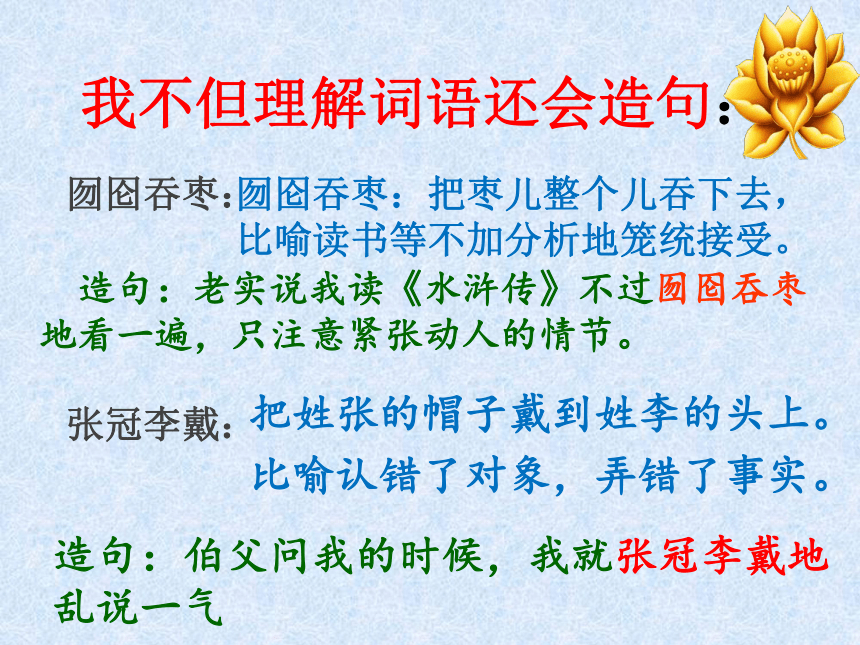 我不但理解词语还会造句：

囫囵吞枣：囫囵吞枣：把枣儿整个儿吞下去，比喻读书等不加分析地笼统接受。

造句：老实说我读《水浒传》不过囫囵吞枣地看一遍，只注意紧张动人的情节。

张冠李戴：把姓张的帽子戴到姓李的头上。比喻认错了对象，弄错了事实。

造句：伯父问我的时候，我就张冠李戴地乱说一气